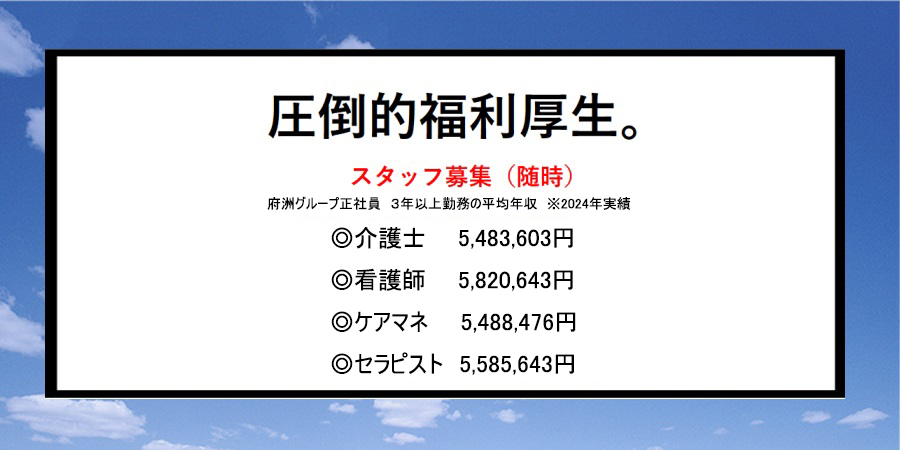 圧倒的福利厚生。

スタッフ募集（随時）

府洲グループ正社員　3年以上勤務の平均年収　※2024年実績

◎介護士　5,483,603円

◎看護師　5,820,643円

◎ケアマネ　5,488,476円

◎セラピスト　5,585,643円